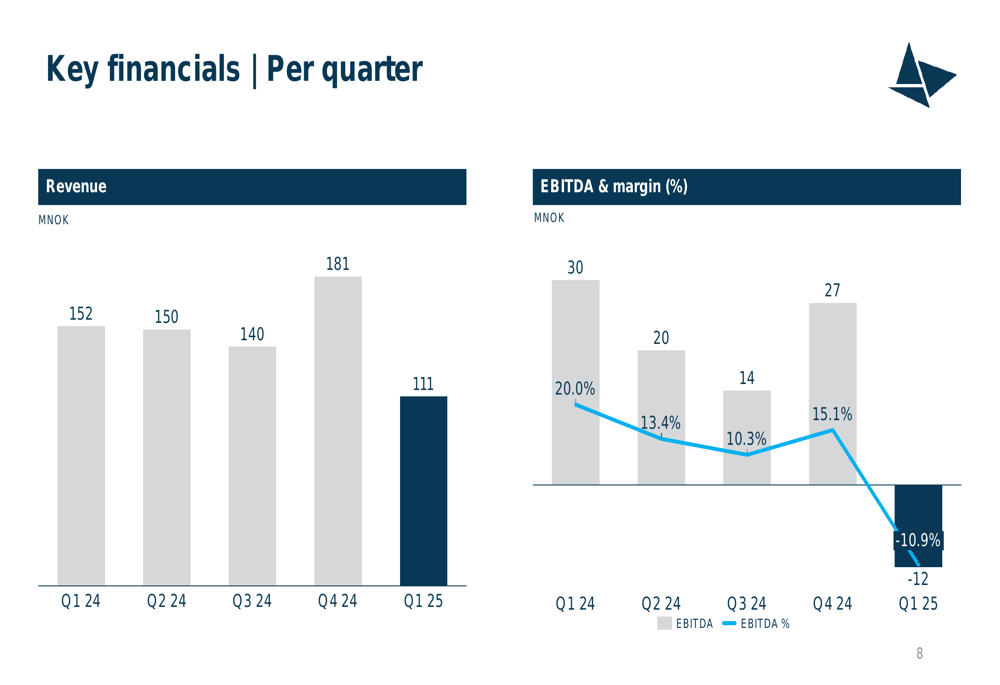 Key financials | Per quarter

Revenue

MNOK

152
150
140
181
111

Q1 24
Q2 24
Q3 24
Q4 24
Q1 25

EBITDA & margin (%)

MNOK

30
20
14
27
-12

20.0%
13.4%
10.3%
15.1%
-10.9%

Q1 24
Q2 24
Q3 24
Q4 24
Q1 25

EBITDA
EBITDA %

8